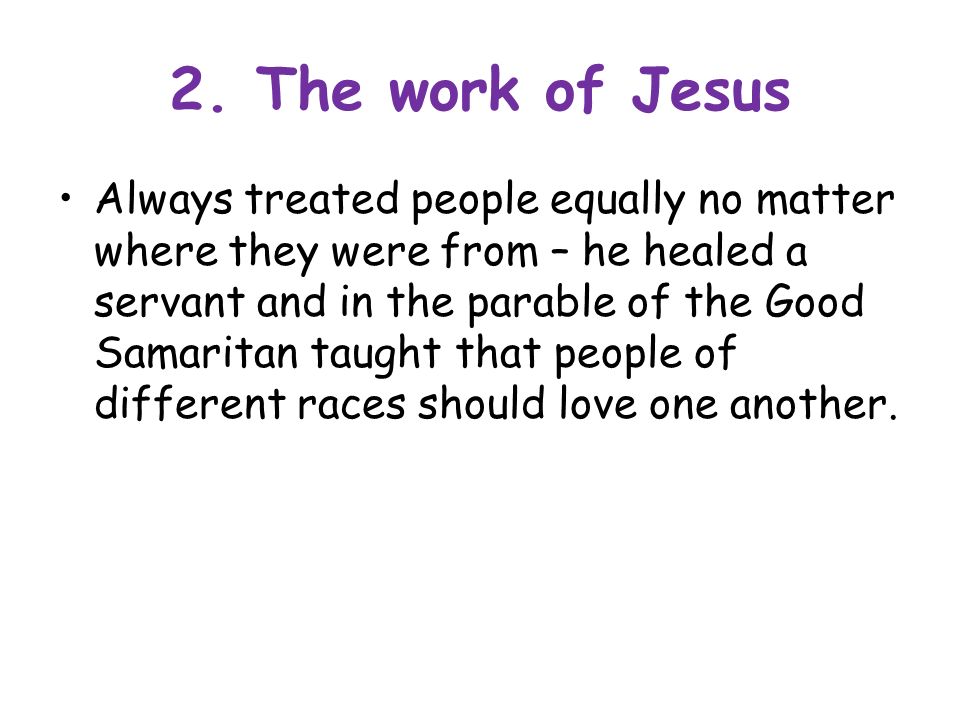 2. The work of Jesus

• Always treated people equally no matter where they were from – he healed a servant and in the parable of the Good Samaritan taught that people of different races should love one another.